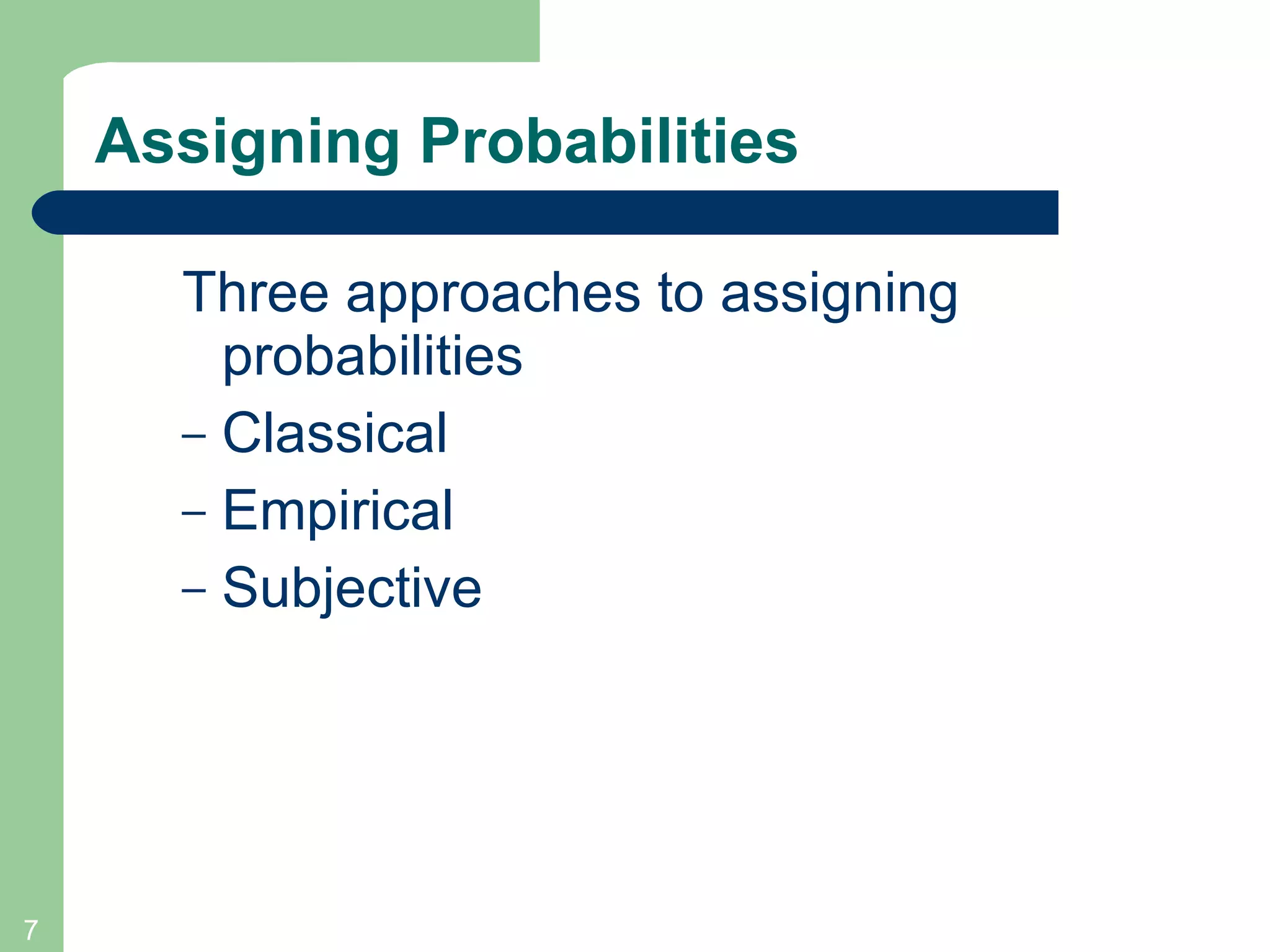 Assigning Probabilities

Three approaches to assigning probabilities

– Classical
– Empirical
– Subjective

7